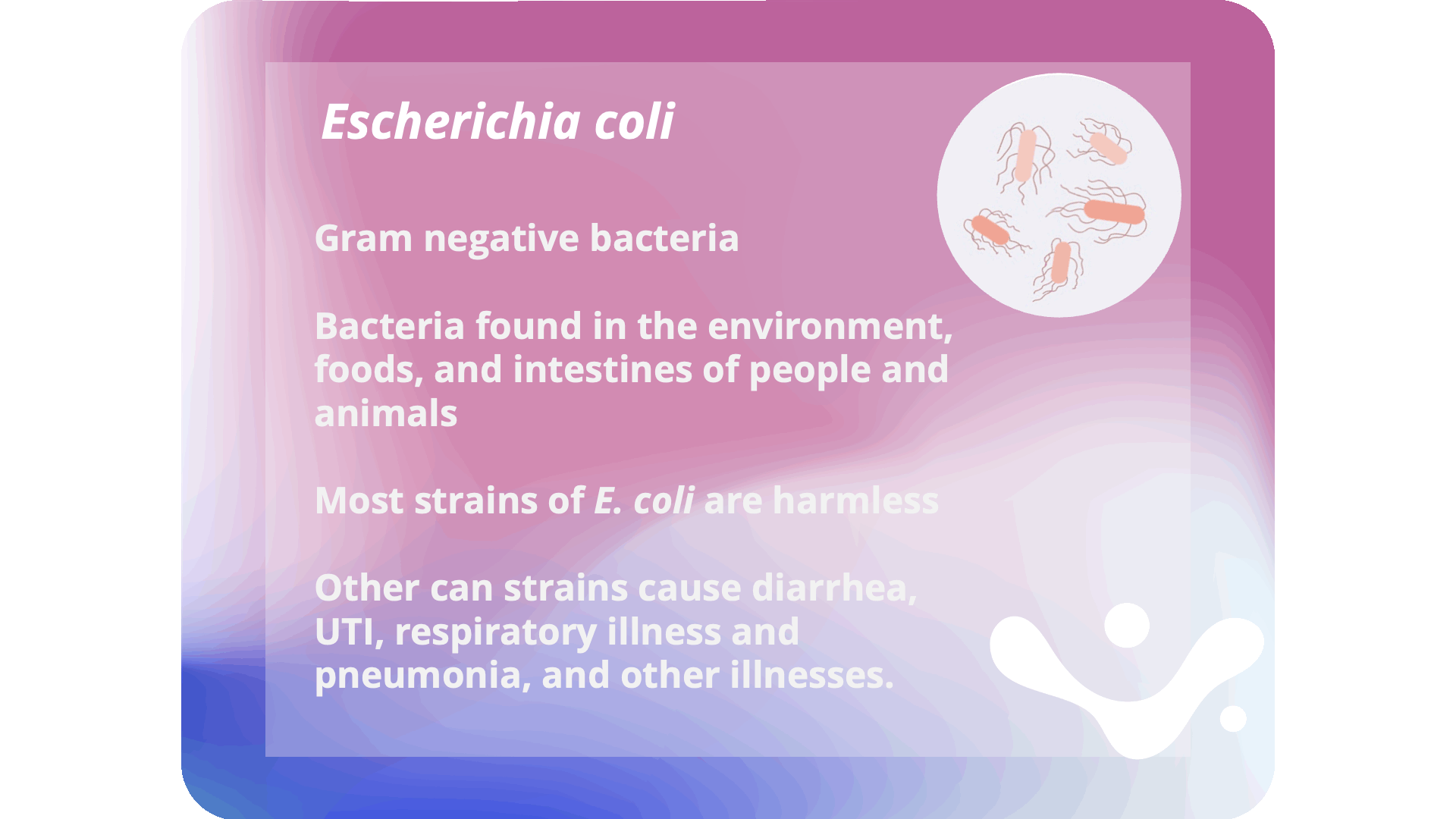 Escherichia coli

Gram negative bacteria

Bacteria found in the environment, foods, and intestines of people and animals

Most strains of E. coli are harmless

Other can strains cause diarrhea, UTI, respiratory illness and pneumonia, and other illnesses.